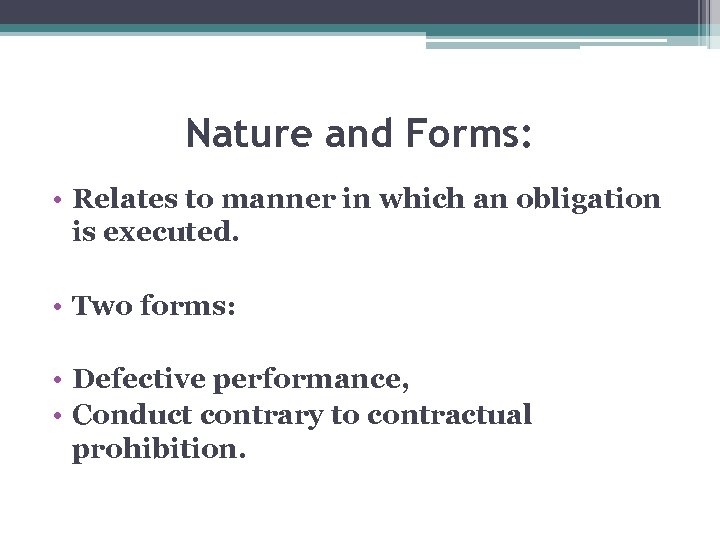 Nature and Forms:

• Relates to manner in which an obligation is executed.

• Two forms:

• Defective performance,
• Conduct contrary to contractual prohibition.